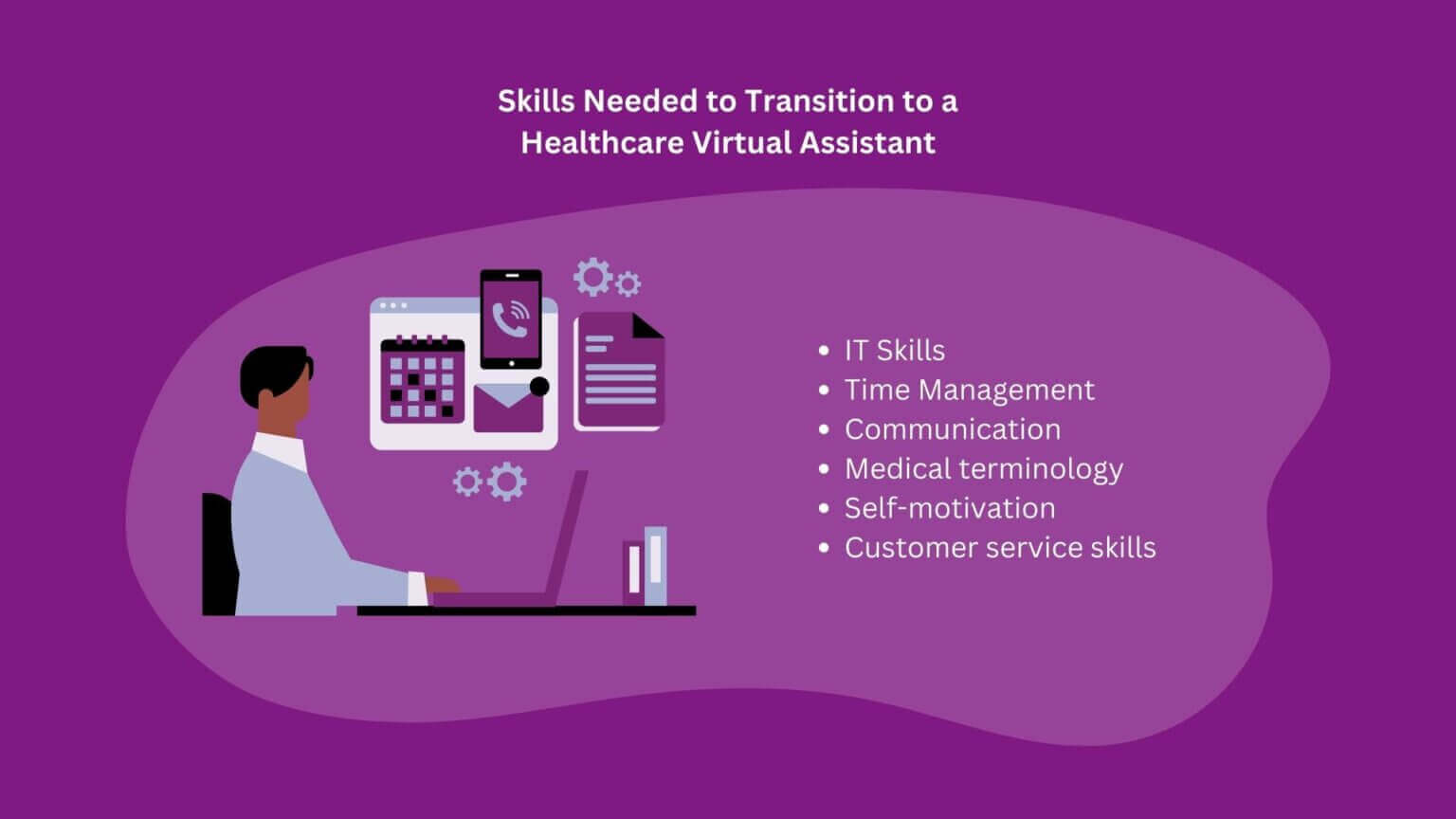 Skills Needed to Transition to a Healthcare Virtual Assistant

- IT Skills
- Time Management
- Communication
- Medical terminology
- Self-motivation
- Customer service skills